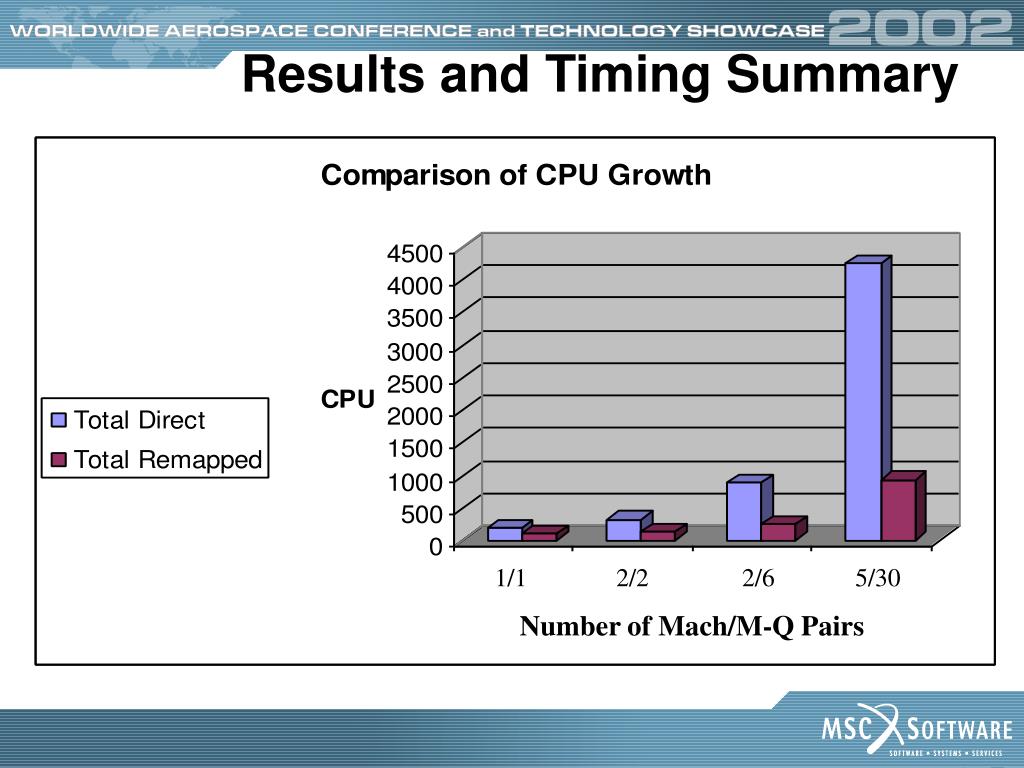 WORLDWIDE AEROSPACE CONFERENCE and TECHNOLOGY SHOWCASE 2002

Results and Timing Summary

Comparison of CPU Growth

4500
4000
3500
3000
2500
2000
1500
1000
500
0

CPU

Total Direct
Total Remapped

1/1 2/2 2/6 5/30

Number of Mach/M-Q Pairs

MSC SOFTWARE
SOFTWARE • SYSTEMS • SERVICES